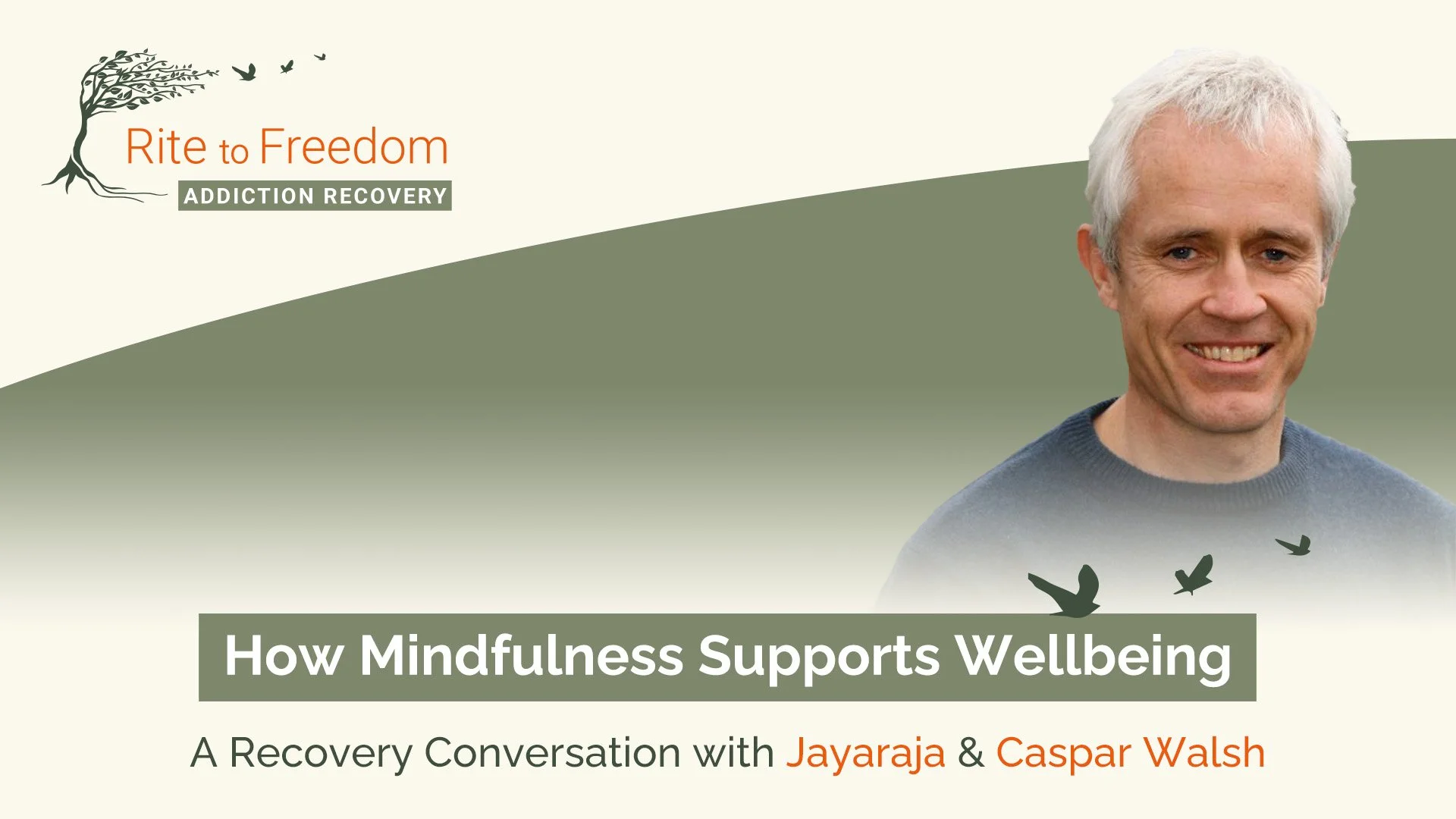 Rite to Freedom
ADDICTION RECOVERY

How Mindfulness Supports Wellbeing

A Recovery Conversation with Jayaraja & Caspar Walsh